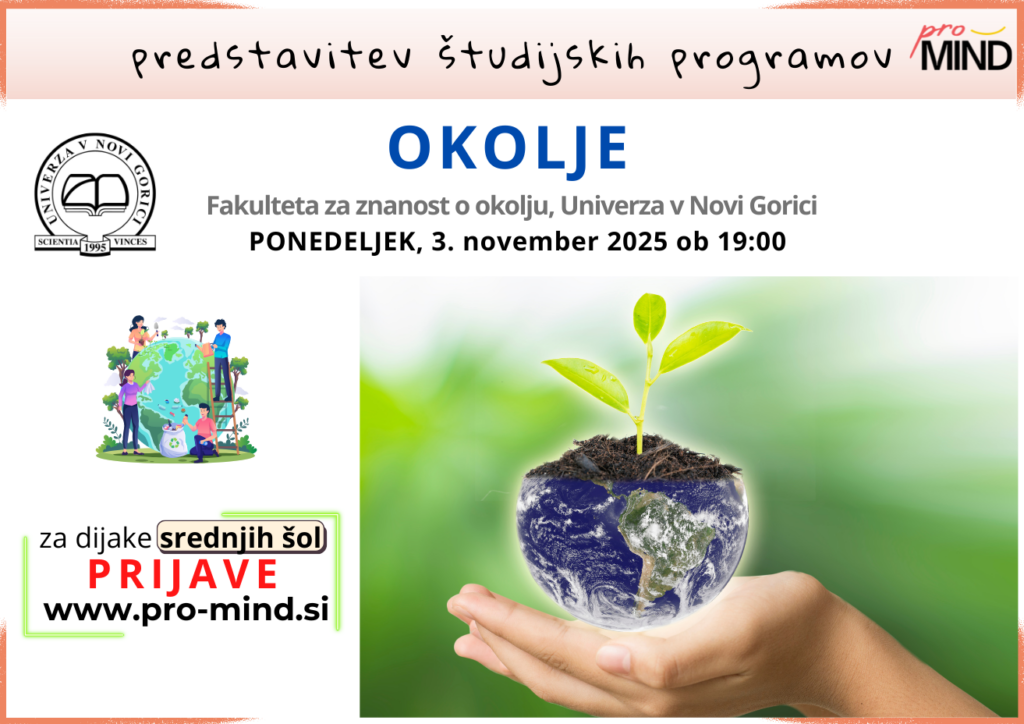 predstavitev študijskih programov

pro MIND

UNIVERZA V NOVI GORICI
SCIENTIA 1995 VINCES

OKOLJE

Fakulteta za znanost o okolju, Univerza v Novi Gorici

PONEDELJEK, 3. november 2025 ob 19:00

za dijake srednjih šol

PRIJAVE

www.pro-mind.si